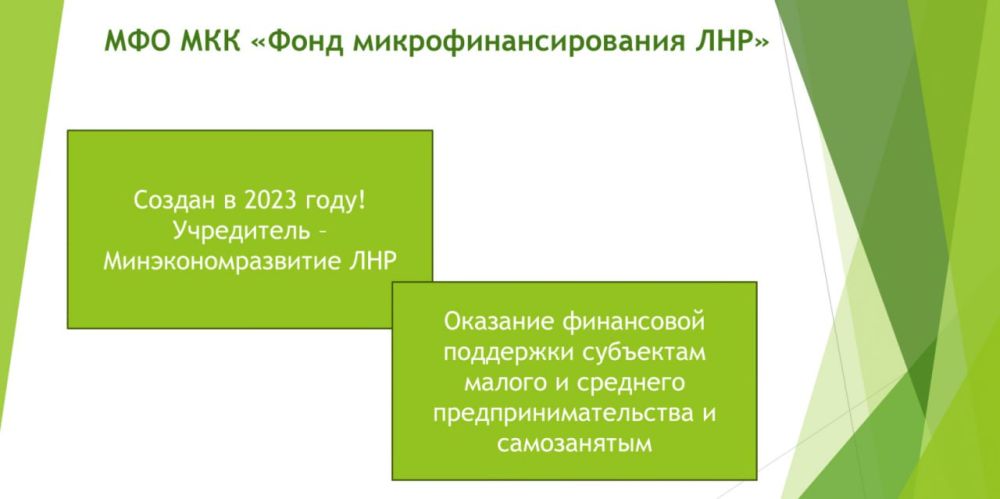 МФО МКК «Фонд микрофинансирования ЛНР»

Создан в 2023 году! Учредитель – Минэкономразвитие ЛНР

Оказание финансовой поддержки субъектам малого и среднего предпринимательства и самозанятым